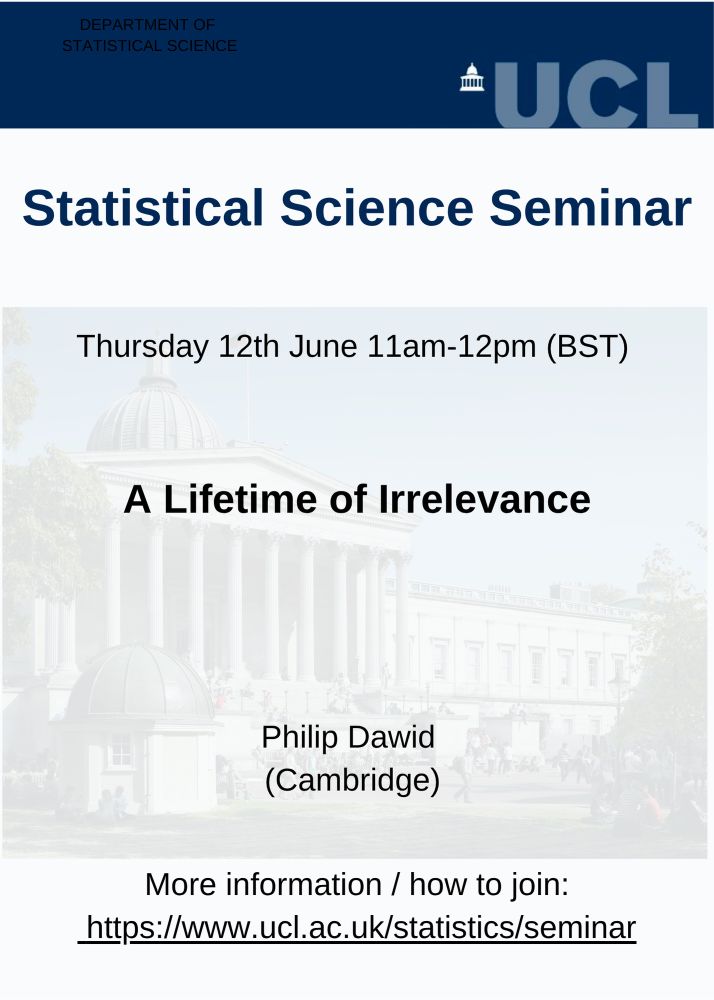 DEPARTMENT OF STATISTICAL SCIENCE

UCL

Statistical Science Seminar

Thursday 12th June 11am-12pm (BST)

A Lifetime of Irrelevance

Philip Dawid
(Cambridge)

More information / how to join:
https://www.ucl.ac.uk/statistics/seminar